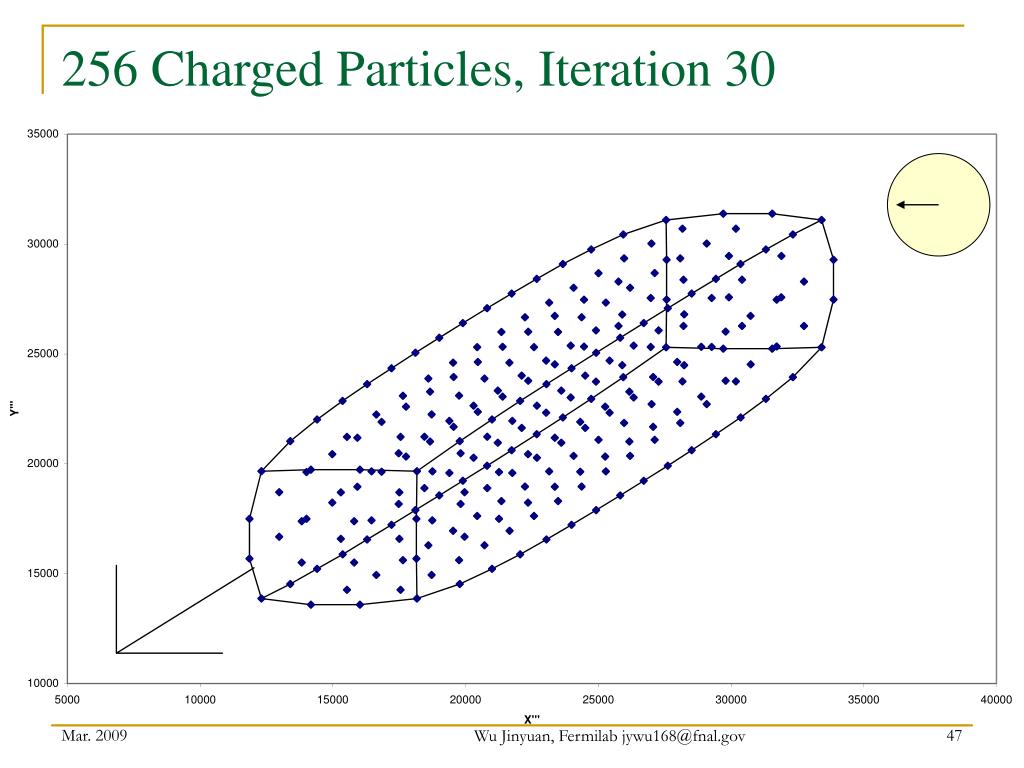 256 Charged Particles, Iteration 30

35000

30000

25000

20000

15000

10000

Y'''

5000
10000
15000
20000
25000
30000
35000
40000

X'''

Mar. 2009

Wu Jinyuan, Fermilab jywu168@fnal.gov

47